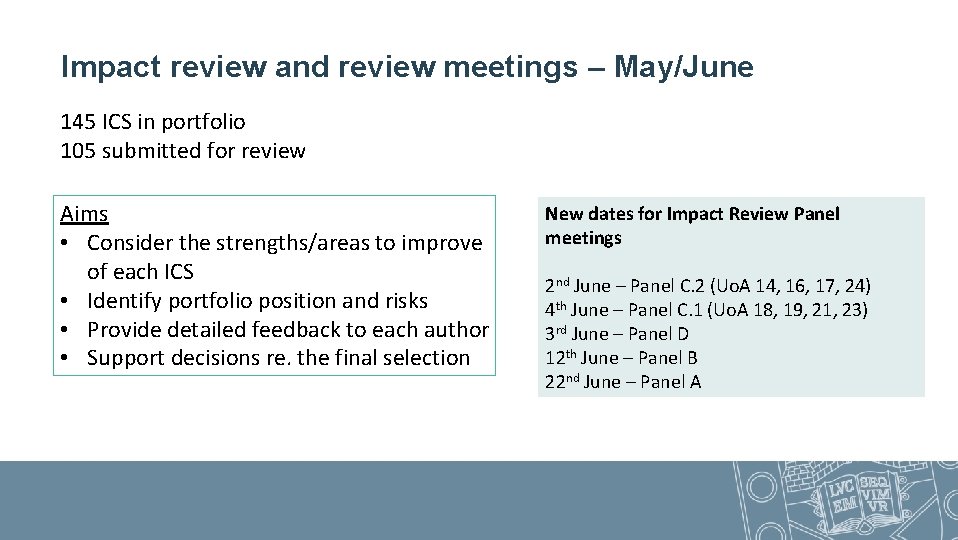 Impact review and review meetings – May/June

145 ICS in portfolio
105 submitted for review

Aims
• Consider the strengths/areas to improve of each ICS
• Identify portfolio position and risks
• Provide detailed feedback to each author
• Support decisions re. the final selection

New dates for Impact Review Panel meetings

2nd June – Panel C.2 (UoA 14, 16, 17, 24)
4th June – Panel C.1 (UoA 18, 19, 21, 23)
3rd June – Panel D
12th June – Panel B
22nd June – Panel A

LVC EM SEQ VIM VR